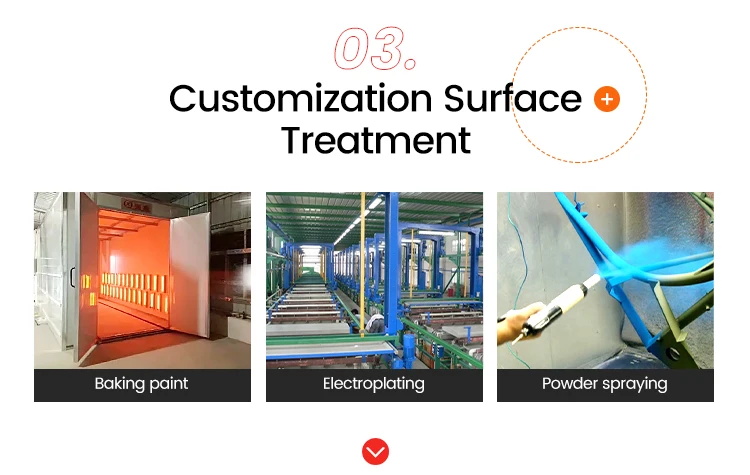 03.

Customization Surface Treatment

Baking paint

Electroplating

Powder spraying